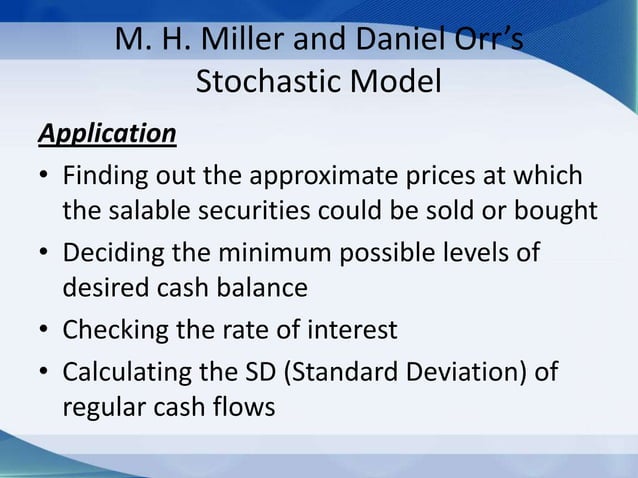 M. H. Miller and Daniel Orr's Stochastic Model

Application

• Finding out the approximate prices at which the salable securities could be sold or bought
• Deciding the minimum possible levels of desired cash balance
• Checking the rate of interest
• Calculating the SD (Standard Deviation) of regular cash flows